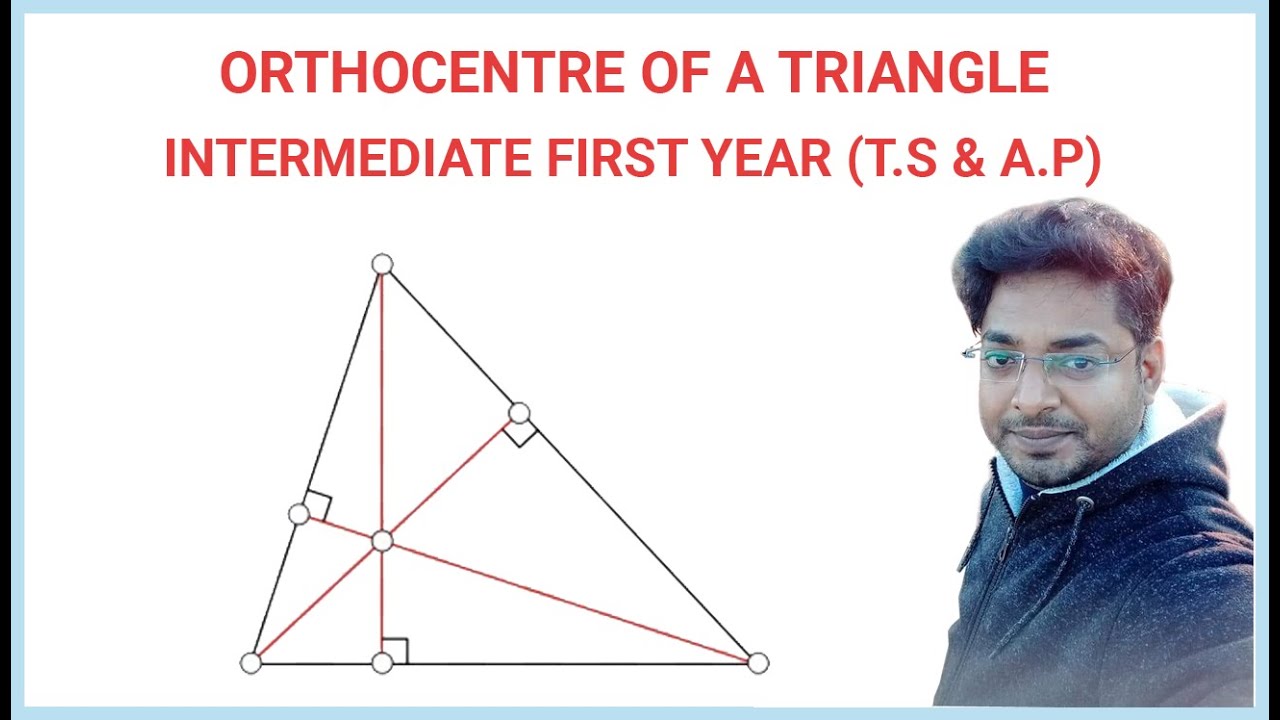 ORTHOCENTRE OF A TRIANGLE

INTERMEDIATE FIRST YEAR (T.S & A.P)